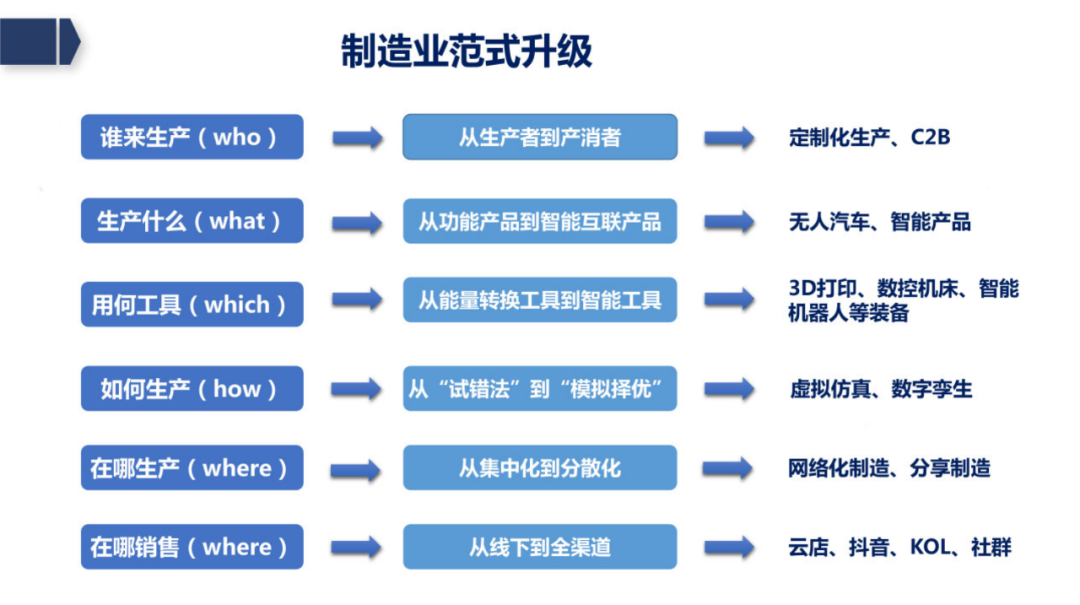 制造业范式升级

谁来生产（who）

从生产者到产消者

定制化生产、C2B

生产什么（what）

从功能产品到智能互联产品

无人汽车、智能产品

用何工具（which）

从能量转换工具到智能工具

3D打印、数控机床、智能机器人等装备

如何生产（how）

从“试错法”到“模拟择优”

虚拟仿真、数字孪生

在哪生产（where）

从集中化到分散化

网络化制造、分享制造

在哪销售（where）

从线下到全渠道

云店、抖音、KOL、社群